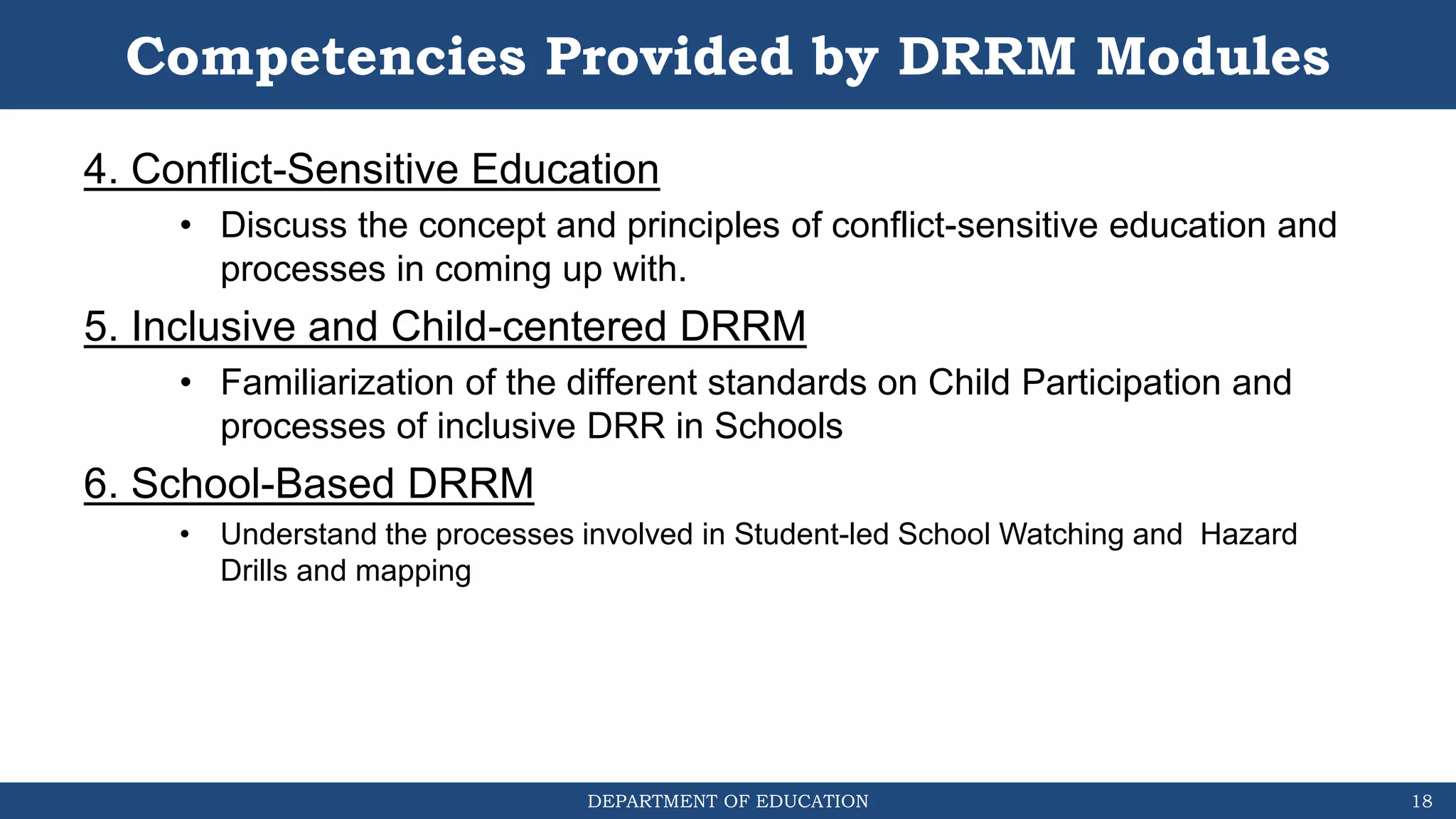 Competencies Provided by DRRM Modules

4. Conflict-Sensitive Education

• Discuss the concept and principles of conflict-sensitive education and processes in coming up with.

5. Inclusive and Child-centered DRRM

• Familiarization of the different standards on Child Participation and processes of inclusive DRR in Schools

6. School-Based DRRM

• Understand the processes involved in Student-led School Watching and  Hazard Drills and mapping

DEPARTMENT OF EDUCATION

18